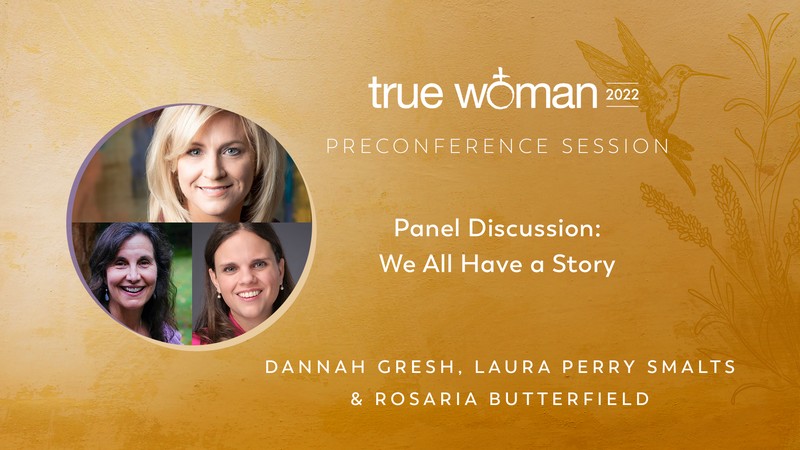 true woman 2022
PRECONFERENCE SESSION

Panel Discussion: We All Have a Story

DANNAH GRESH, LAURA PERRY SMALTS & ROSARIA BUTTERFIELD